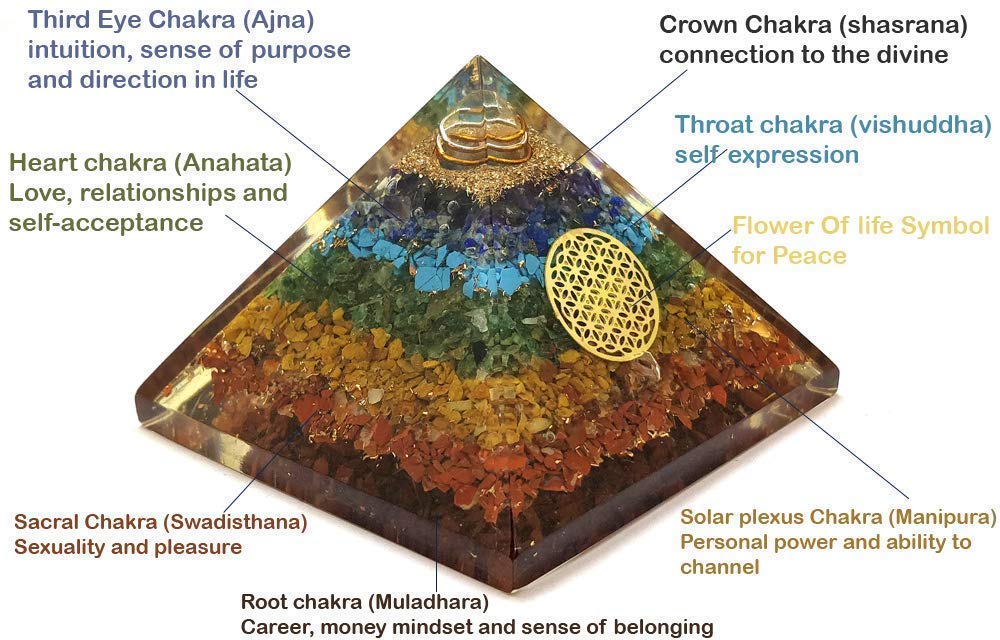 Third Eye Chakra (Ajna)
intuition, sense of purpose and direction in life

Crown Chakra (shasrana)
connection to the divine

Throat chakra (vishuddha)
self expression

Heart chakra (Anahata)
Love, relationships and self-acceptance

Flower Of life Symbol for Peace

Sacral Chakra (Swadisthana)
Sexuality and pleasure

Solar plexus Chakra (Manipura)
Personal power and ability to channel

Root chakra (Muladhara)
Career, money mindset and sense of belonging